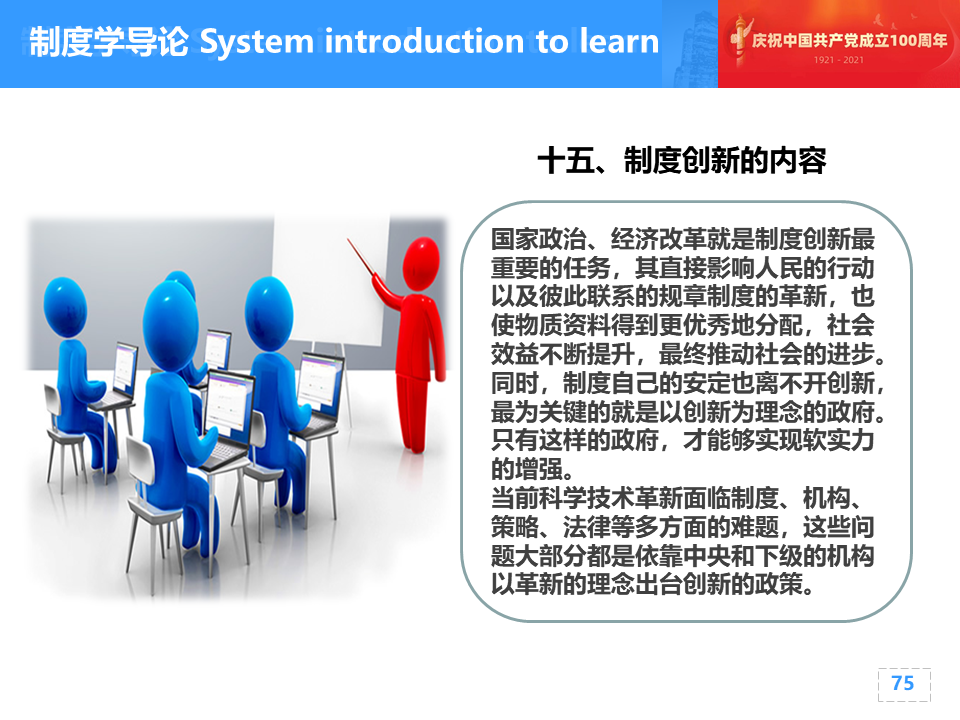 制度学导论 System introduction to learn

庆祝中国共产党成立100周年
1921 - 2021

十五、制度创新的内容

国家政治、经济改革就是制度创新最重要的任务，其直接影响人民的行动以及彼此联系的规章制度的革新，也使物质资料得到更优秀地分配，社会效益不断提升，最终推动社会的进步。同时，制度自己的安定也离不开创新，最为关键的就是以创新为理念的政府。只有这样的政府，才能够实现软实力的增强。
当前科学技术革新面临制度、机构、策略、法律等多方面的难题，这些问题大部分都是依靠中央和下级的机构以革新的理念出台创新的政策。

75